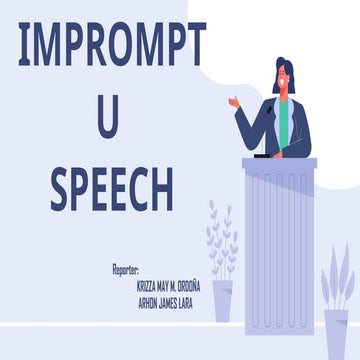 IMPROMPT
U
SPEECH

Reporter:
KRIZZA MAY M. ORDOÑA
ARHON JAMES LARA